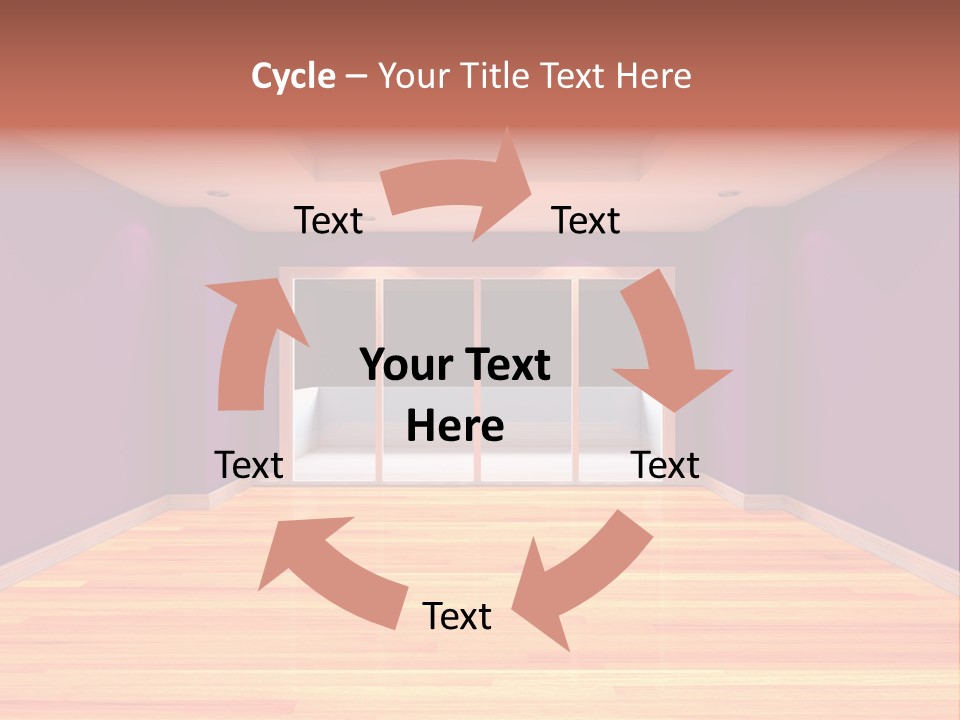 Cycle – Your Title Text Here

Text

Text

Your Text Here

Text

Text

Text